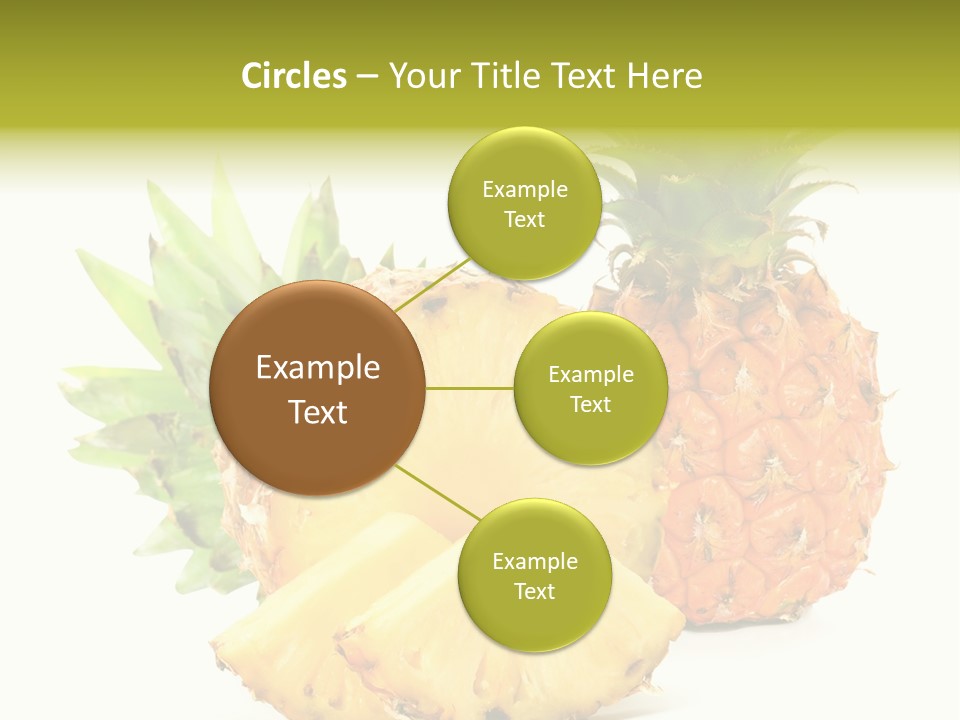 Circles – Your Title Text Here

Example Text

Example Text

Example Text

Example Text